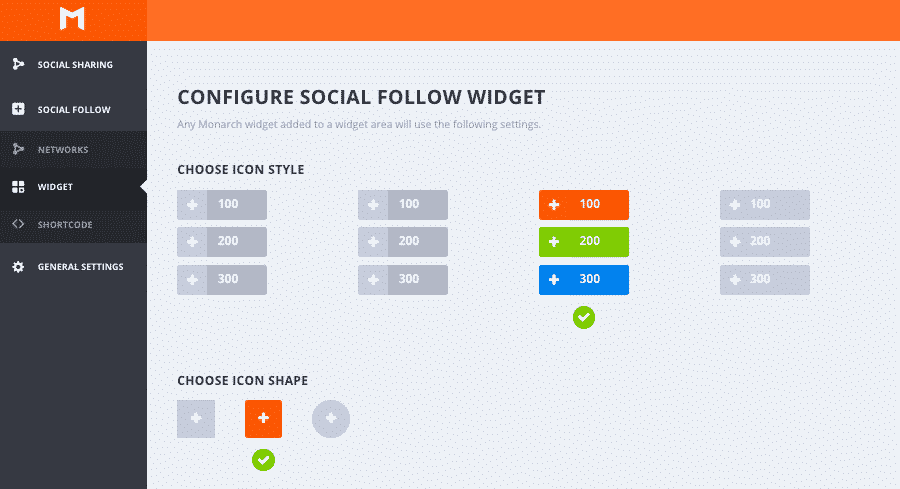 SOCIAL SHARING
SOCIAL FOLLOW
NETWORKS
WIDGET
SHORTCODE
GENERAL SETTINGS

CONFIGURE SOCIAL FOLLOW WIDGET

Any Monarch widget added to a widget area will use the following settings.

CHOOSE ICON STYLE

100
200
300

100
200
300

100
200
300

100
200
300

CHOOSE ICON SHAPE